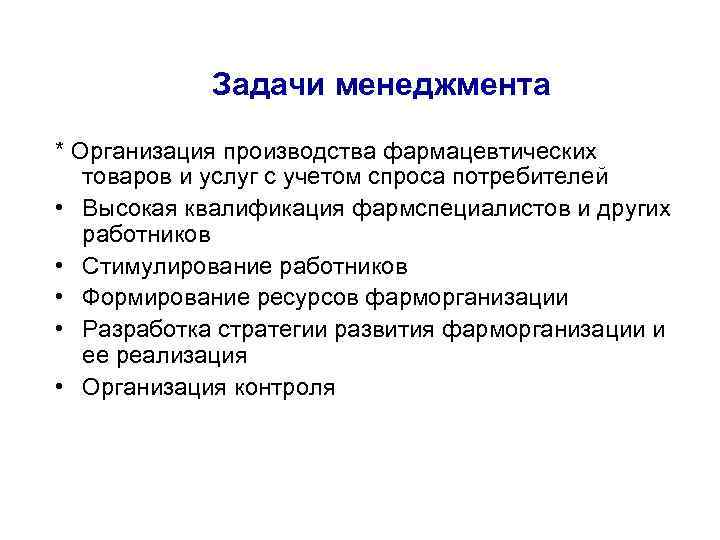 Задачи менеджмента

* Организация производства фармацевтических товаров и услуг с учетом спроса потребителей
• Высокая квалификация фармспециалистов и других работников
• Стимулирование работников
• Формирование ресурсов фарморганизации
• Разработка стратегии развития фарморганизации и ее реализация
• Организация контроля